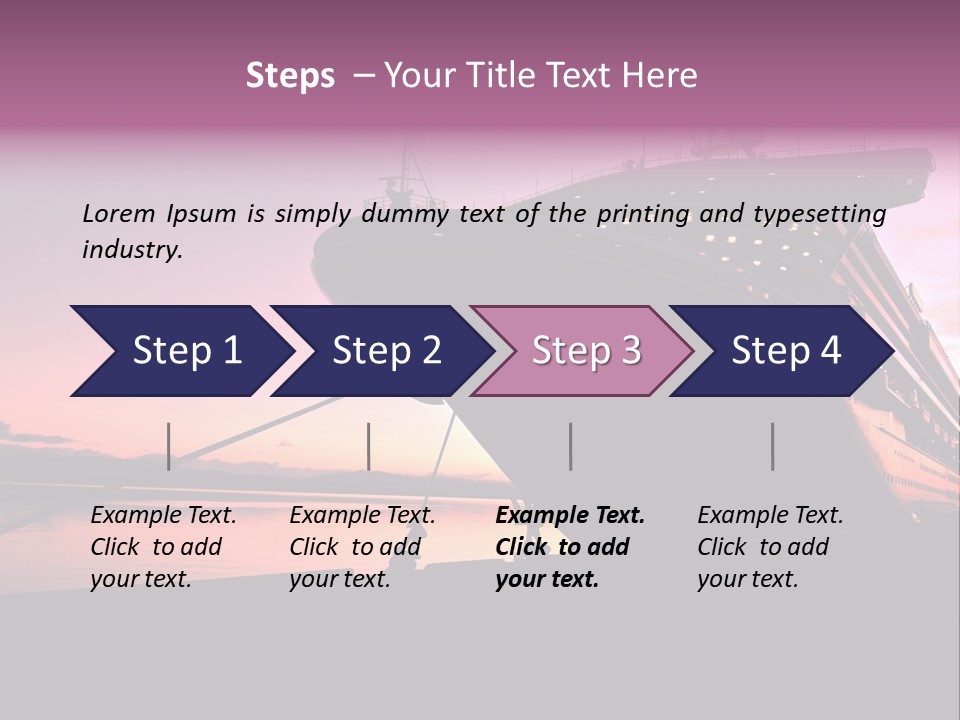 Steps – Your Title Text Here

Lorem Ipsum is simply dummy text of the printing and typesetting industry.

Step 1

Step 2

Step 3

Step 4

Example Text. Click to add your text.

Example Text. Click to add your text.

Example Text. Click to add your text.

Example Text. Click to add your text.